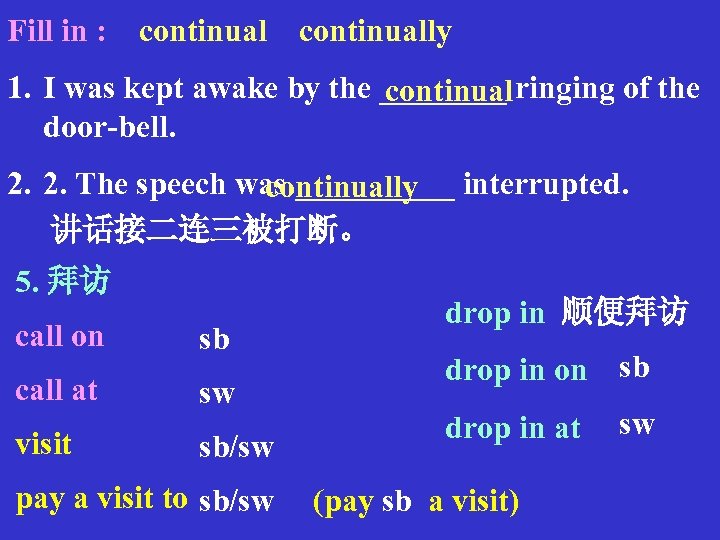 Fill in : continual continually

1. I was kept awake by the continual ringing of the door-bell.

2. 2. The speech was continually interrupted.
讲话接二连三被打断。

5. 拜访

call on sb

call at sw

visit sb/sw

pay a visit to sb/sw (pay sb a visit)

drop in 顺便拜访

drop in on sb

drop in at sw